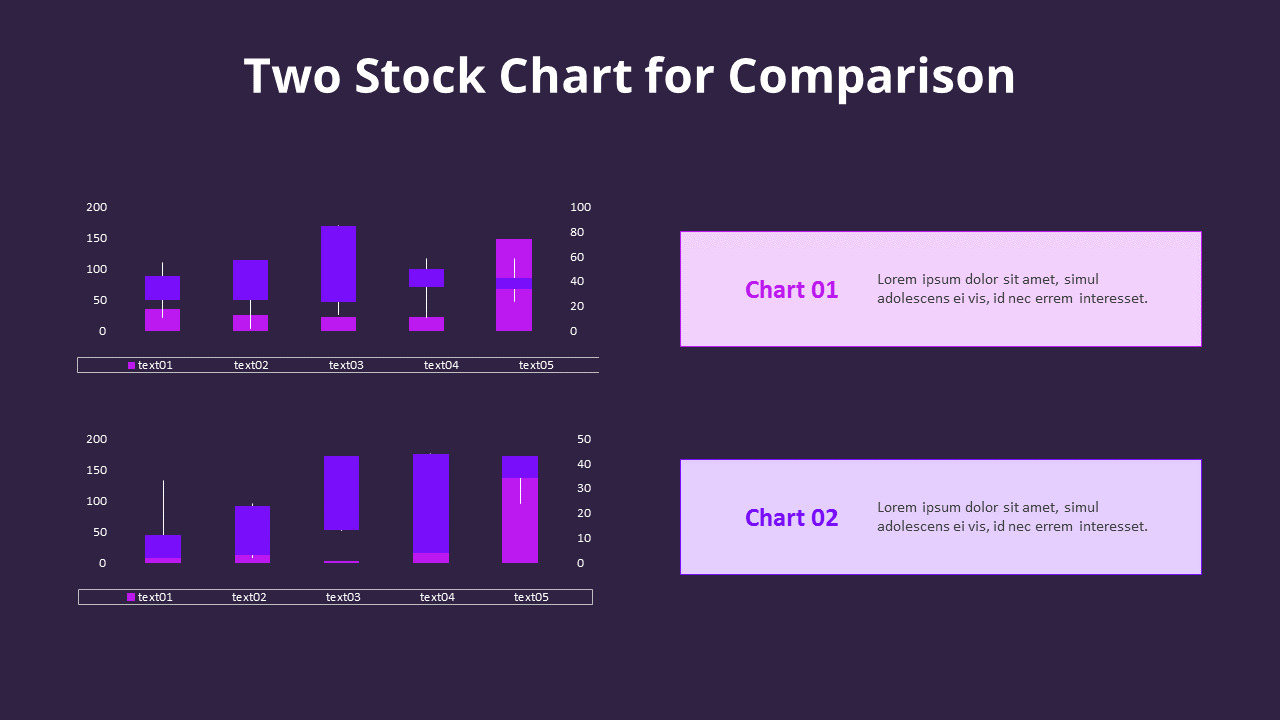 Two Stock Chart for Comparison

200
150
100
50
0

100
80
60
40
20
0

text01 text02 text03 text04 text05

Chart 01

Lorem ipsum dolor sit amet, simul adolescens ei vis, id nec errem interesset.

200
150
100
50
0

50
40
30
20
10
0

text01 text02 text03 text04 text05

Chart 02

Lorem ipsum dolor sit amet, simul adolescens ei vis, id nec errem interesset.